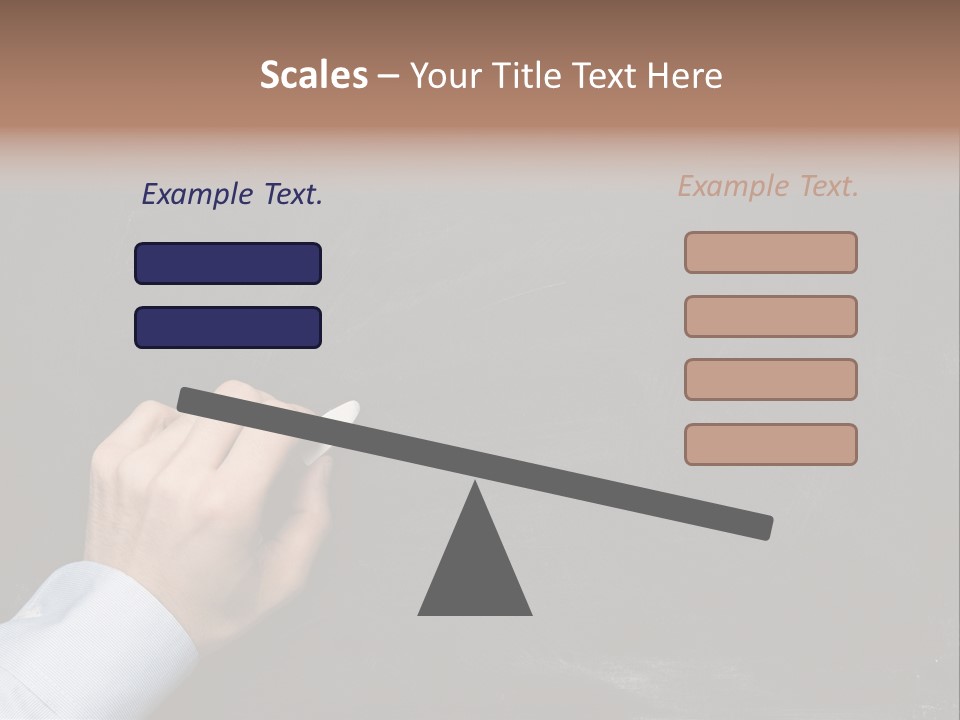 Scales – Your Title Text Here

Example Text.

Example Text.